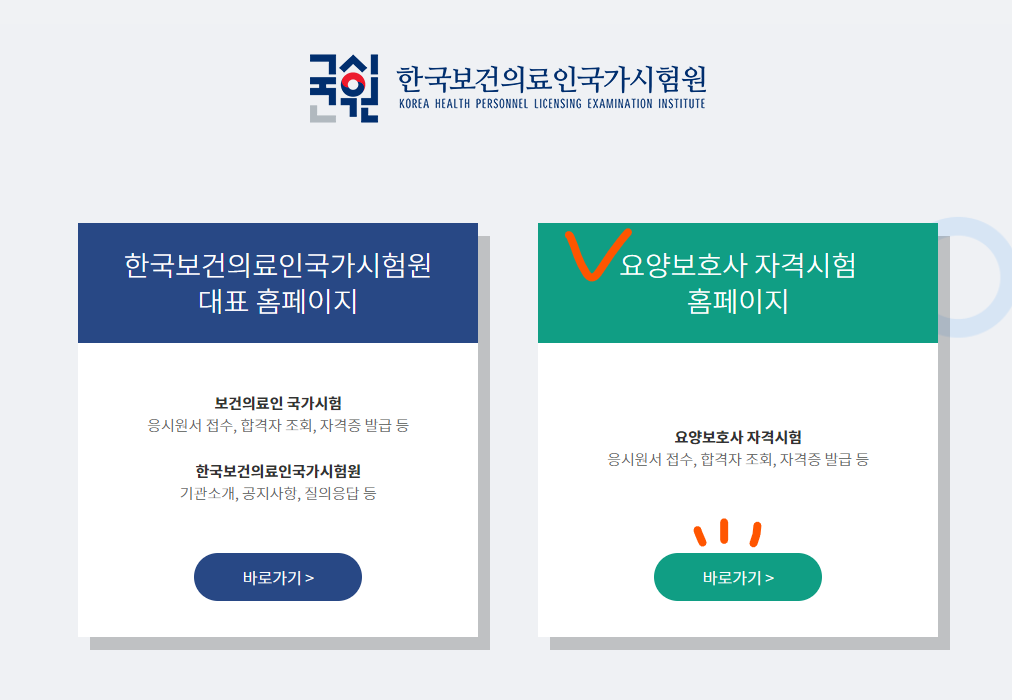 국시원 한국보건의료인국가시험원
KOREA HEALTH PERSONNEL LICENSING EXAMINATION INSTITUTE

한국보건의료인국가시험원
대표 홈페이지

보건의료인 국가시험
응시원서 접수, 합격자 조회, 자격증 발급 등

한국보건의료인국가시험원
기관소개, 공지사항, 질의응답 등

바로가기 >

요양보호사 자격시험
홈페이지

요양보호사 자격시험
응시원서 접수, 합격자 조회, 자격증 발급 등

바로가기 >